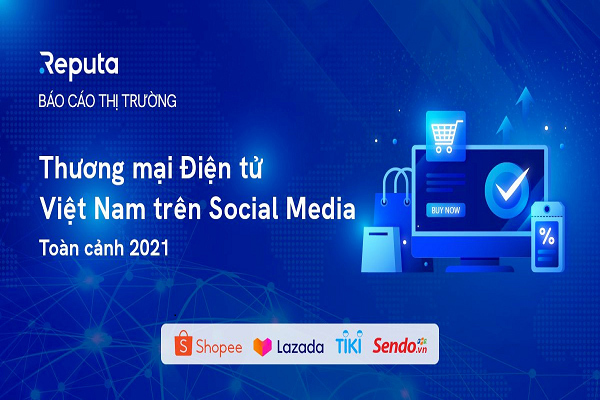 Reputa

BÁO CÁO THỊ TRƯỜNG

Thương mại Điện tử
Việt Nam trên Social Media

Toàn cảnh 2021

BUY NOW

%

Shopee Lazada TIKI Sendo.vn